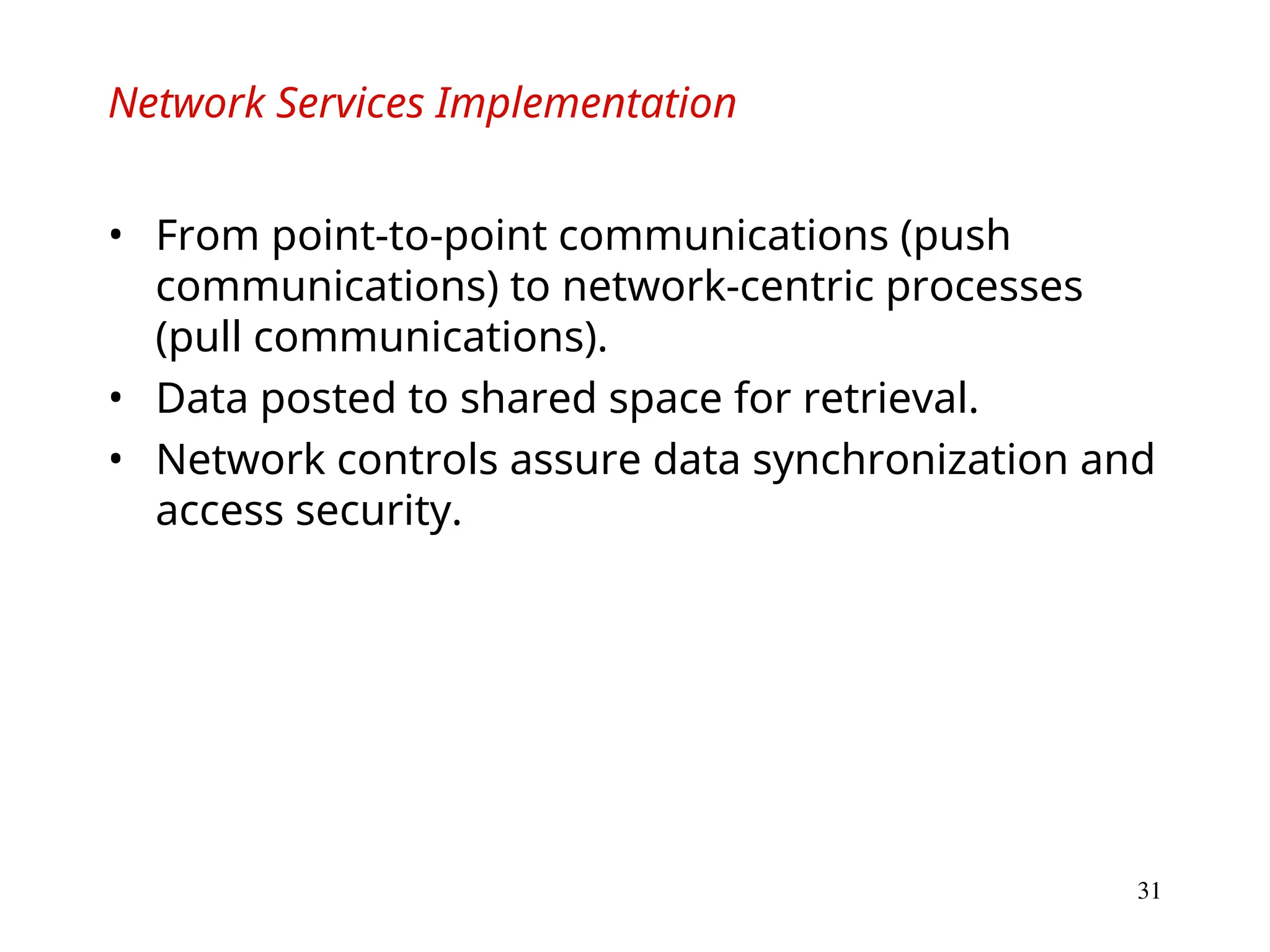 Network Services Implementation

• From point-to-point communications (push communications) to network-centric processes (pull communications).
• Data posted to shared space for retrieval.
• Network controls assure data synchronization and access security.

31